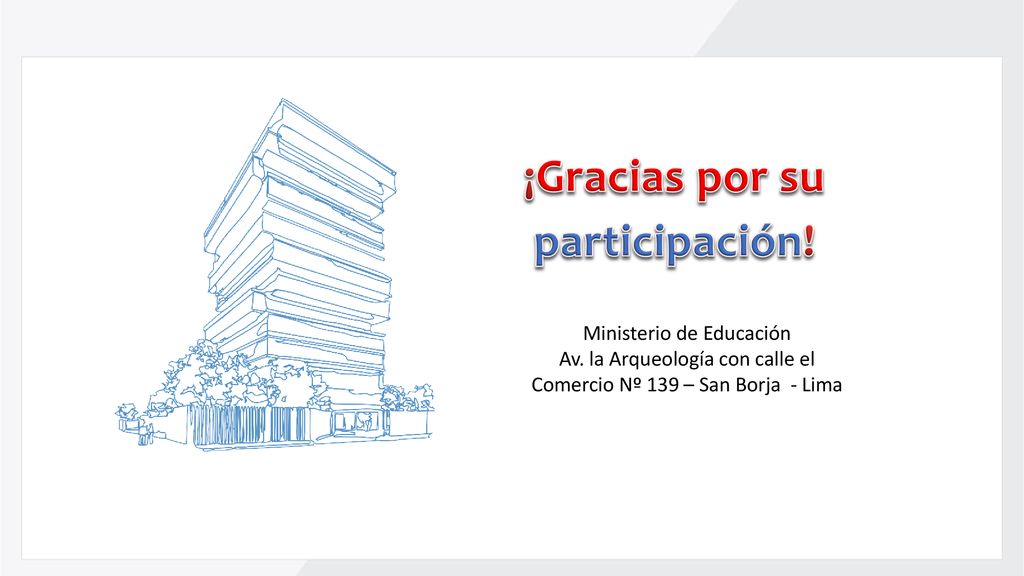 ¡Gracias por su participación!

Ministerio de Educación
Av. la Arqueología con calle el Comercio Nº 139 – San Borja - Lima